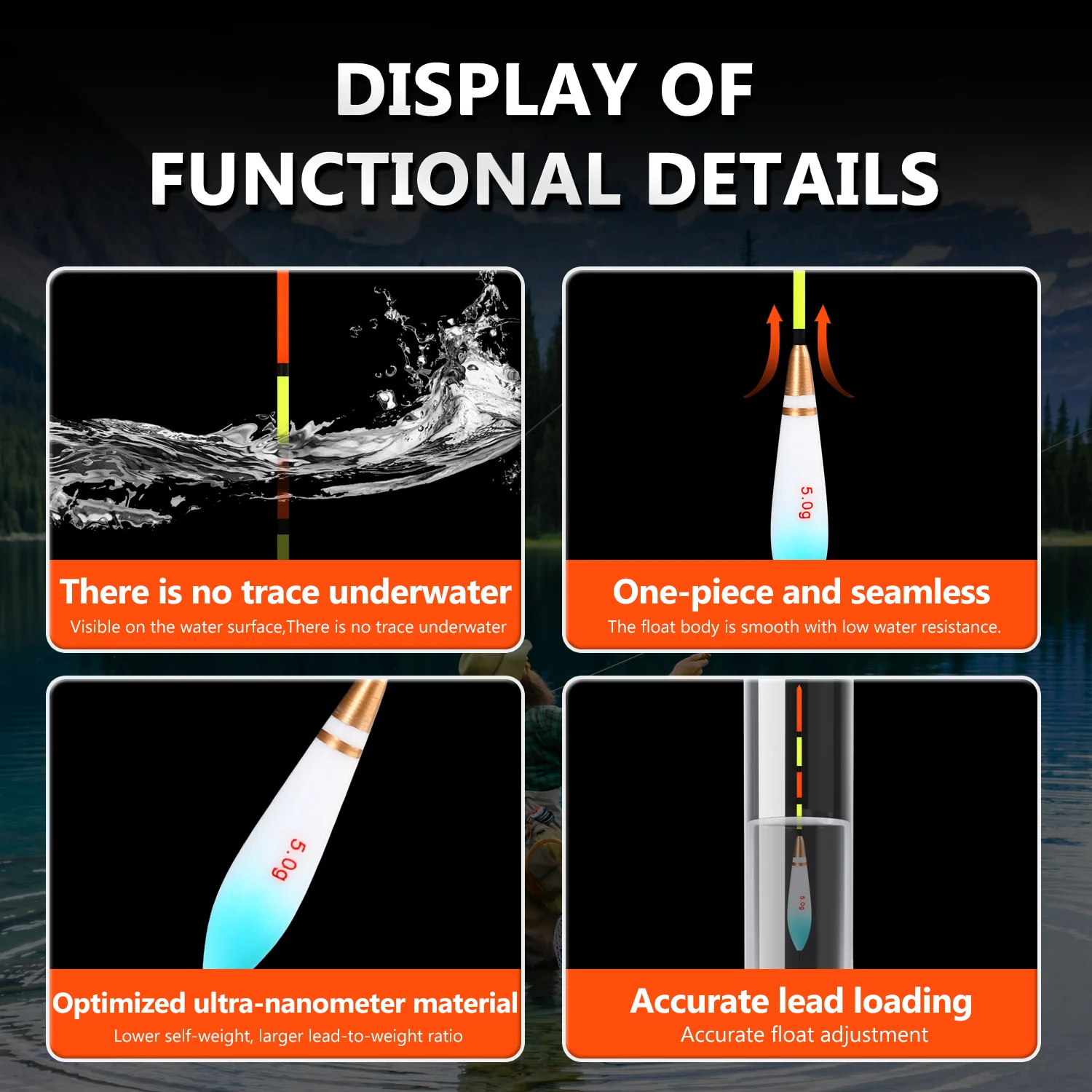 DISPLAY OF
FUNCTIONAL DETAILS

There is no trace underwater
Visible on the water surface,There is no trace underwater

5.0g

One-piece and seamless
The float body is smooth with low water resistance.

5.0g

Optimized ultra-nanometer material
Lower self-weight, larger lead-to-weight ratio

5.0g

Accurate lead loading
Accurate float adjustment